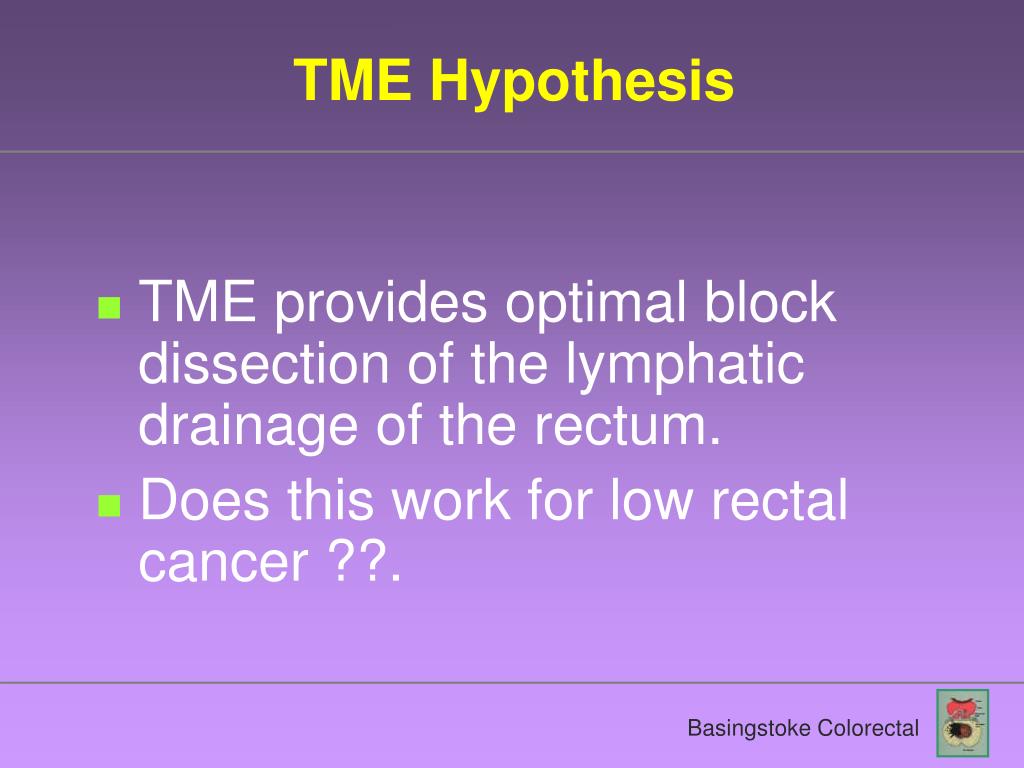 TME Hypothesis

TME provides optimal block dissection of the lymphatic drainage of the rectum.

Does this work for low rectal cancer ??.

Basingstoke Colorectal